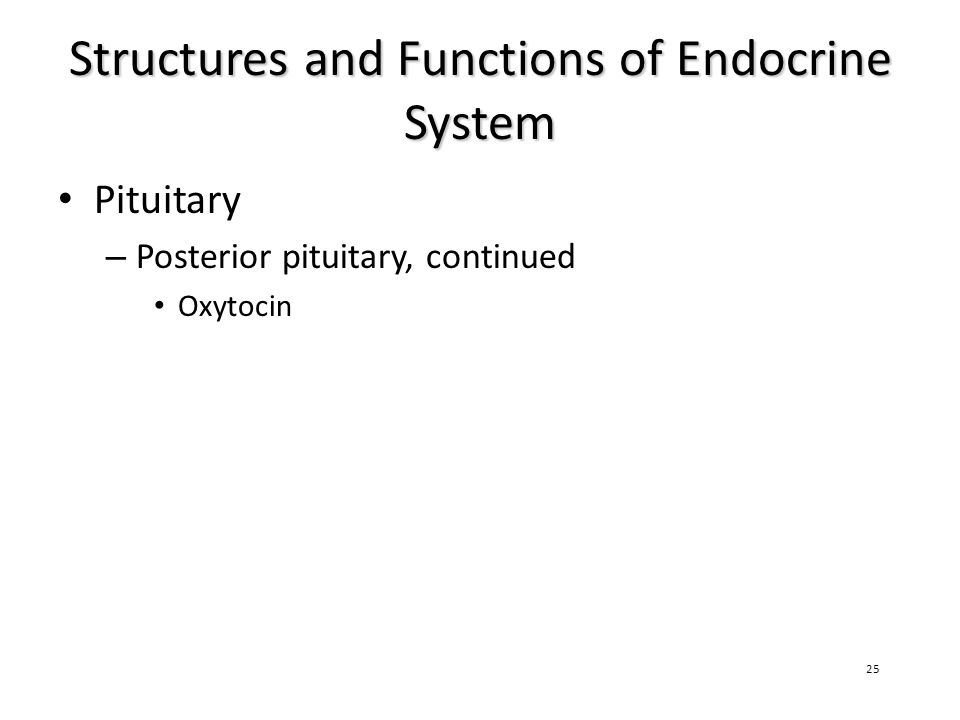 Structures and Functions of Endocrine System

• Pituitary
– Posterior pituitary, continued
• Oxytocin

25